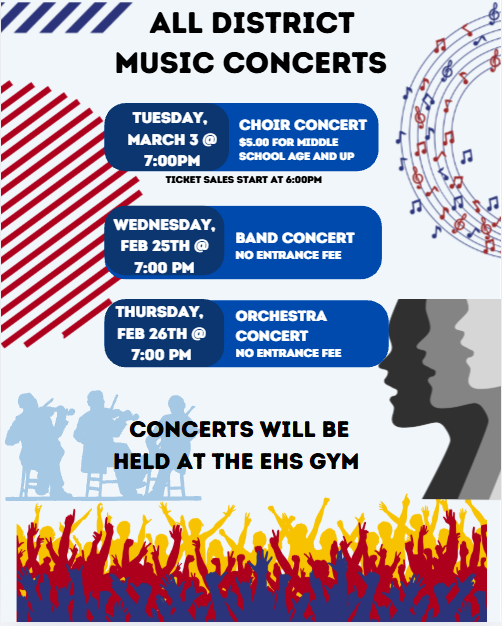 ALL DISTRICT MUSIC CONCERTS

TUESDAY, MARCH 3 @ 7:00PM

CHOIR CONCERT
$5.00 FOR MIDDLE SCHOOL AGE AND UP

TICKET SALES START AT 6:00PM

WEDNESDAY, FEB 25TH @ 7:00 PM

BAND CONCERT
NO ENTRANCE FEE

THURSDAY, FEB 26TH @ 7:00 PM

ORCHESTRA CONCERT
NO ENTRANCE FEE

CONCERTS WILL BE HELD AT THE EHS GYM